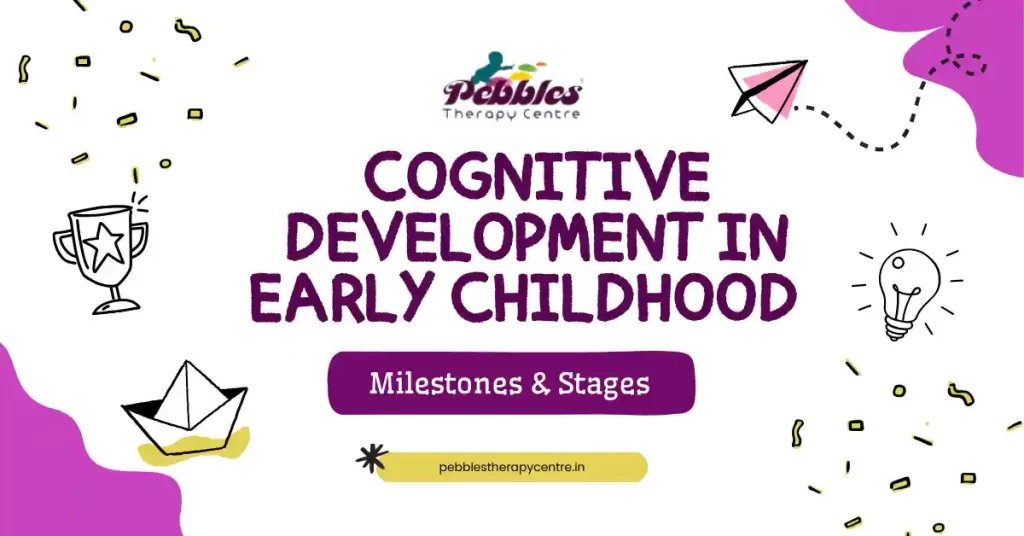 Pebbles
Therapy Centre

COGNITIVE DEVELOPMENT IN EARLY CHILDHOOD

Milestones & Stages

pebblestherapycentre.in